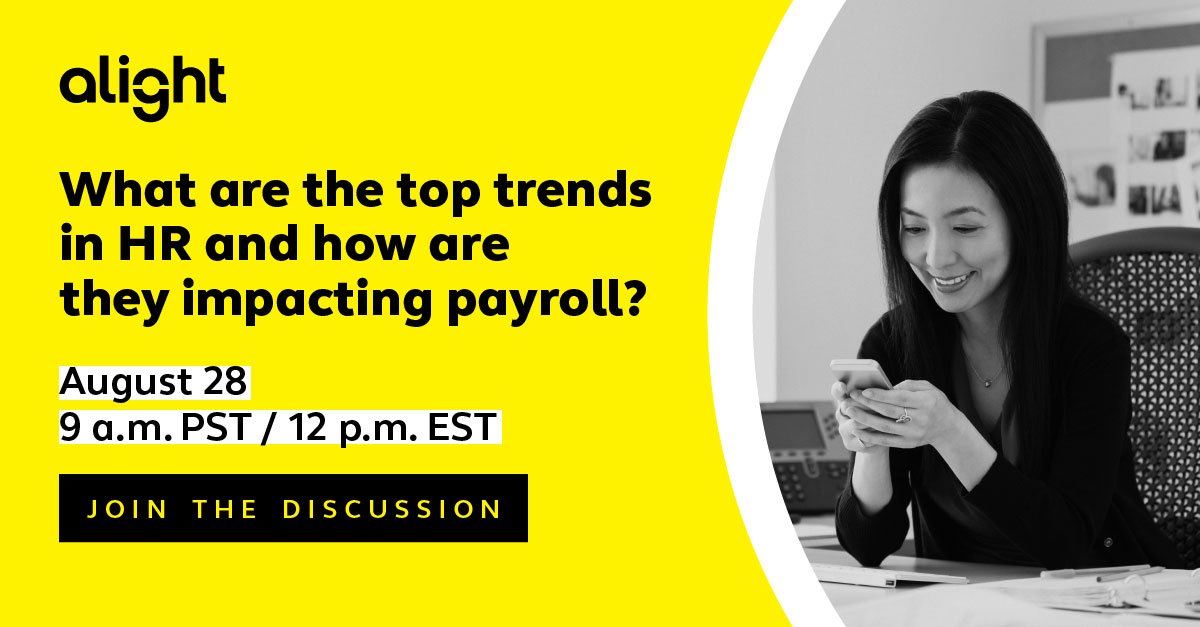 alight

What are the top trends in HR and how are they impacting payroll?

August 28
9 a.m. PST / 12 p.m. EST

JOIN THE DISCUSSION